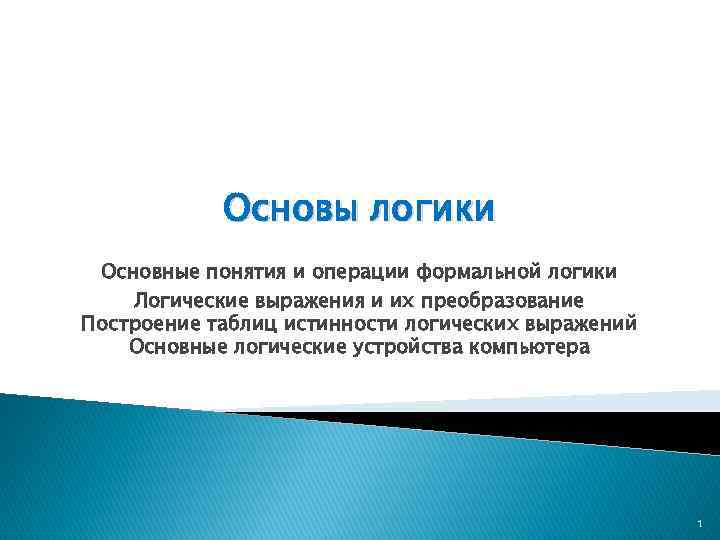 Основы логики

Основные понятия и операции формальной логики
Логические выражения и их преобразование
Построение таблиц истинности логических выражений
Основные логические устройства компьютера

1